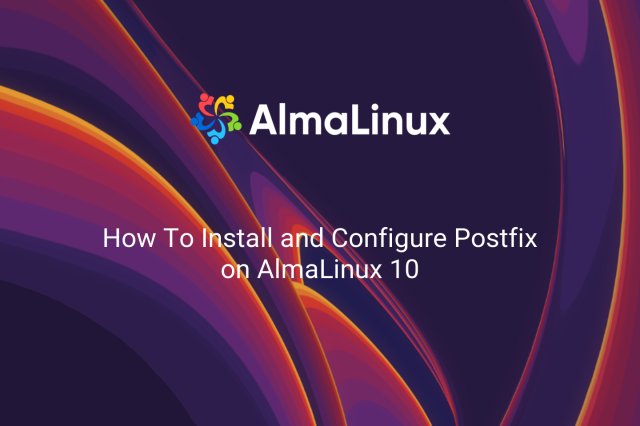 AlmaLinux

How To Install and Configure Postfix on AlmaLinux 10